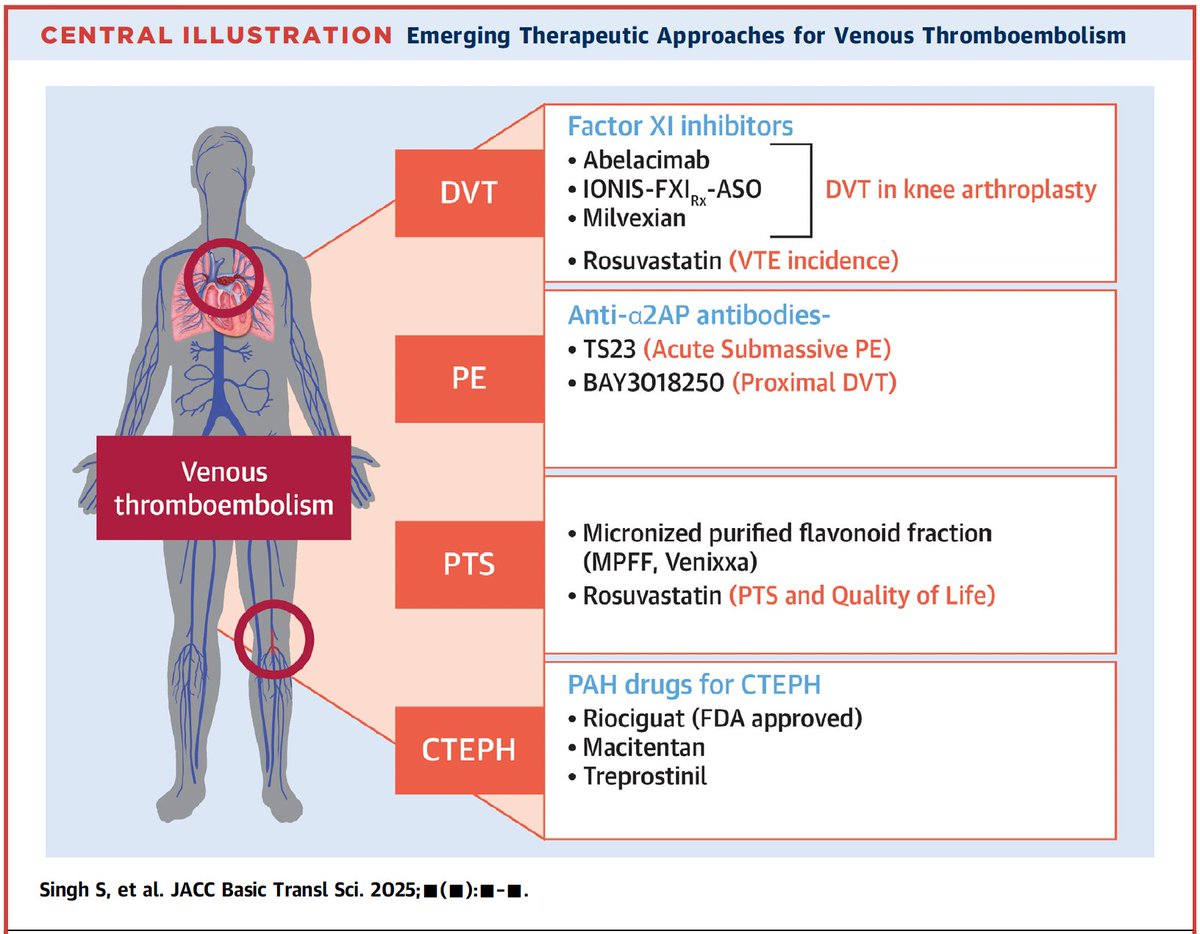 CENTRAL ILLUSTRATION Emerging Therapeutic Approaches for Venous Thromboembolism

Venous thromboembolism

DVT

Factor XI inhibitors
• Abelacimab
• IONIS-FXI$_{Rx}$-ASO
• Milvexian
DVT in knee arthroplasty
• Rosuvastatin (VTE incidence)

PE

Anti-α2AP antibodies-
• TS23 (Acute Submassive PE)
• BAY3018250 (Proximal DVT)

PTS

• Micronized purified flavonoid fraction (MPFF, Venixxa)
• Rosuvastatin (PTS and Quality of Life)

CTEPH

PAH drugs for CTEPH
• Riociguat (FDA approved)
• Macitentan
• Treprostinil

Singh S, et al. JACC Basic Transl Sci. 2025;■(■):■-■.